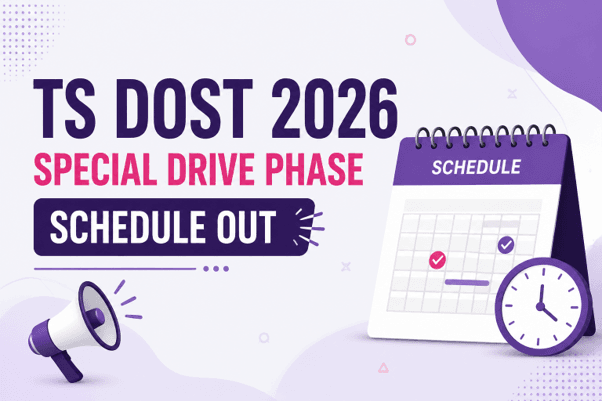 TS DOST 2026
SPECIAL DRIVE PHASE
SCHEDULE OUT

SCHEDULE